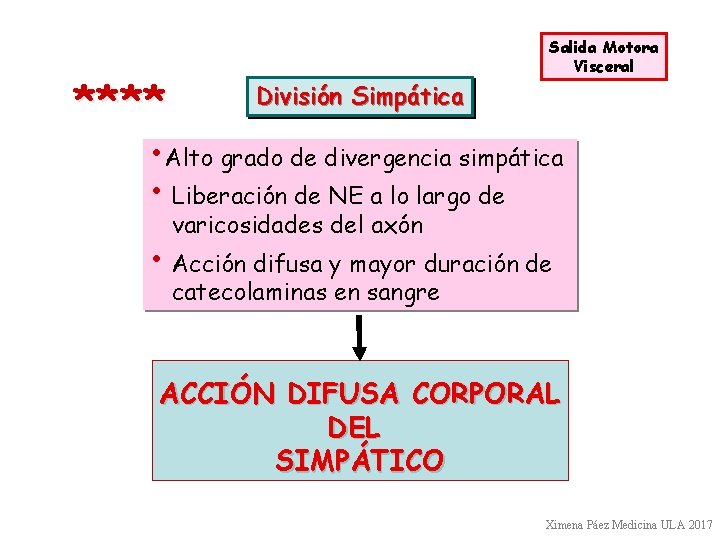 Salida Motora Visceral

****

División Simpática

• Alto grado de divergencia simpática
• Liberación de NE a lo largo de varicosidades del axón
• Acción difusa y mayor duración de catecolaminas en sangre

ACCIÓN DIFUSA CORPORAL
DEL
SIMPÁTICO

Ximena Páez Medicina ULA 2017